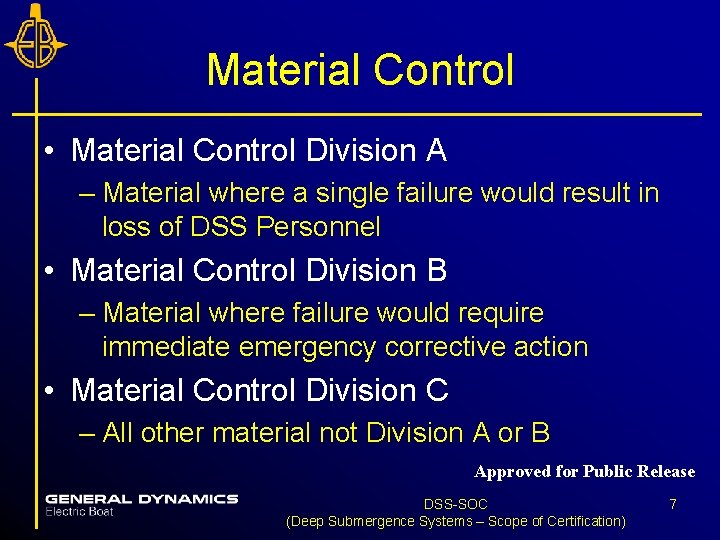 EB

Material Control

• Material Control Division A
– Material where a single failure would result in loss of DSS Personnel
• Material Control Division B
– Material where failure would require immediate emergency corrective action
• Material Control Division C
– All other material not Division A or B

Approved for Public Release

GENERAL DYNAMICS
Electric Boat

DSS-SOC
(Deep Submergence Systems – Scope of Certification)

7